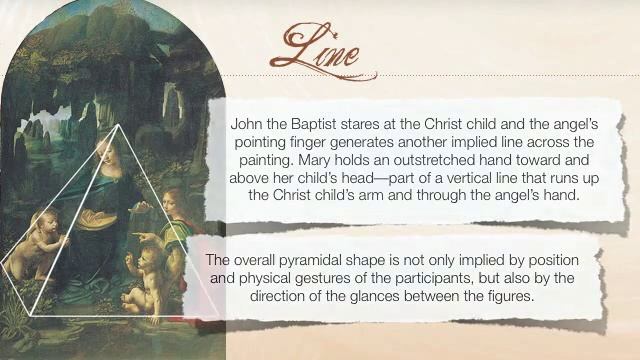 Line

John the Baptist stares at the Christ child and the angel's pointing finger generates another implied line across the painting. Mary holds an outstretched hand toward and above her child's head—part of a vertical line that runs up the Christ child's arm and through the angel's hand.

The overall pyramidal shape is not only implied by position and physical gestures of the participants, but also by the direction of the glances between the figures.